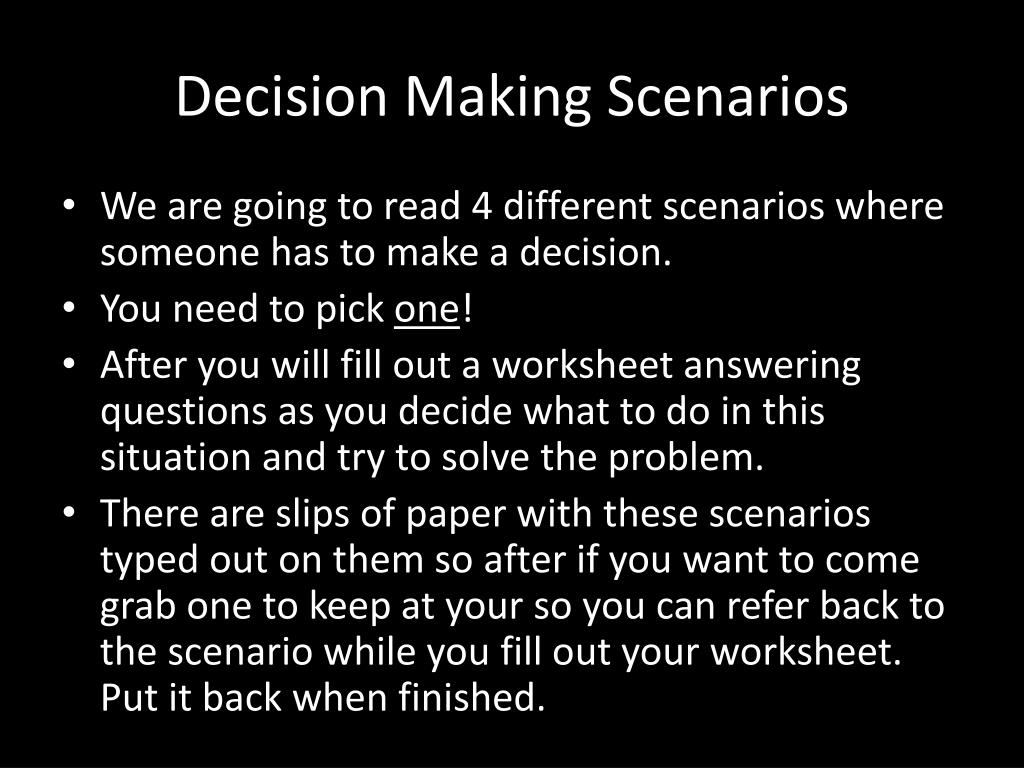 Decision Making Scenarios

• We are going to read 4 different scenarios where someone has to make a decision.
• You need to pick one!
• After you will fill out a worksheet answering questions as you decide what to do in this situation and try to solve the problem.
• There are slips of paper with these scenarios typed out on them so after if you want to come grab one to keep at your so you can refer back to the scenario while you fill out your worksheet. Put it back when finished.